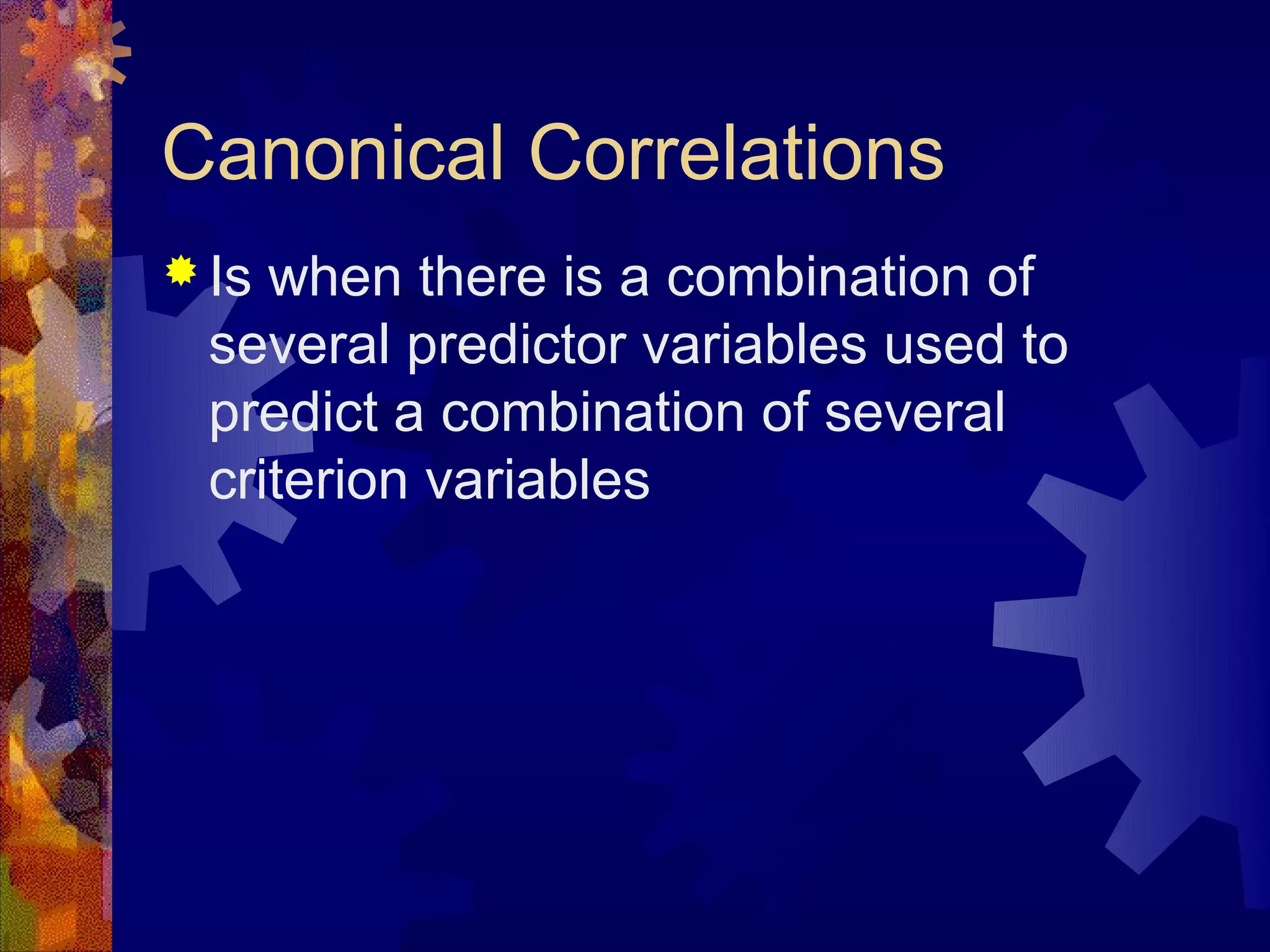 Canonical Correlations

Is when there is a combination of several predictor variables used to predict a combination of several criterion variables